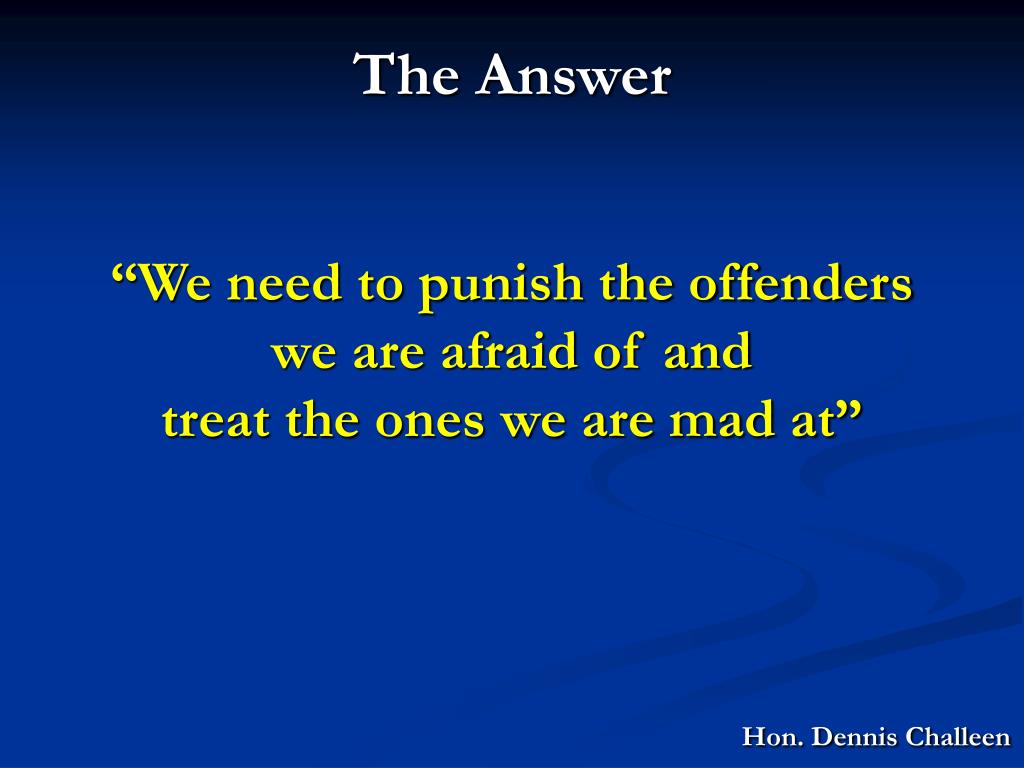 The Answer

“We need to punish the offenders we are afraid of and treat the ones we are mad at”

Hon. Dennis Challeen